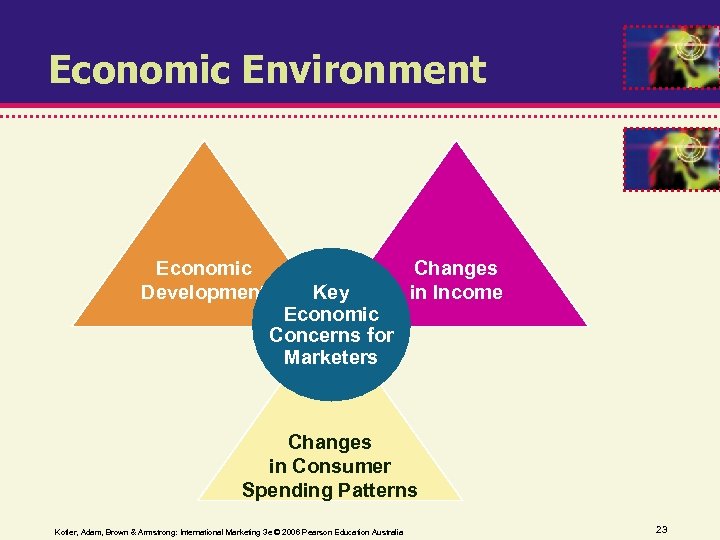 Economic Environment

Economic Developmen

Changes in Income

Key Economic Concerns for Marketers

Changes in Consumer Spending Patterns

Kotler, Adam, Brown & Armstrong: International Marketing 3e © 2006 Pearson Education Australia

23